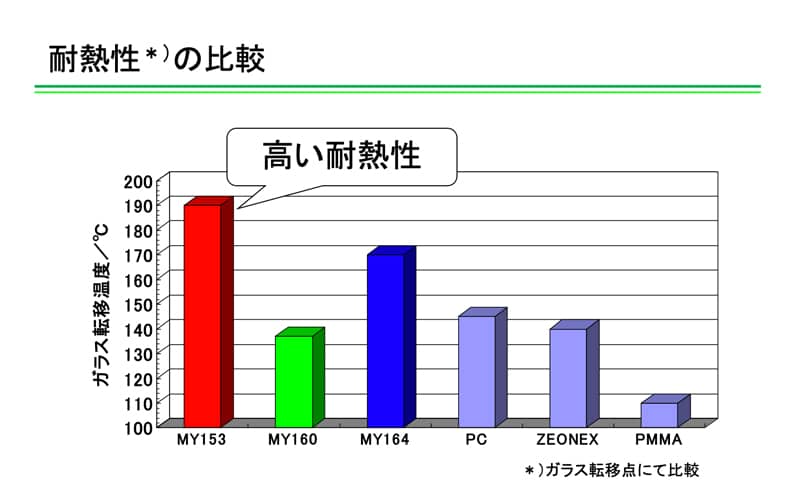 耐熱性*)の比較

高い耐熱性

ガラス転移温度／℃

200
190
180
170
160
150
140
130
120
110
100

MY153
MY160
MY164
PC
ZEONEX
PMMA

*)ガラス転移点にて比較